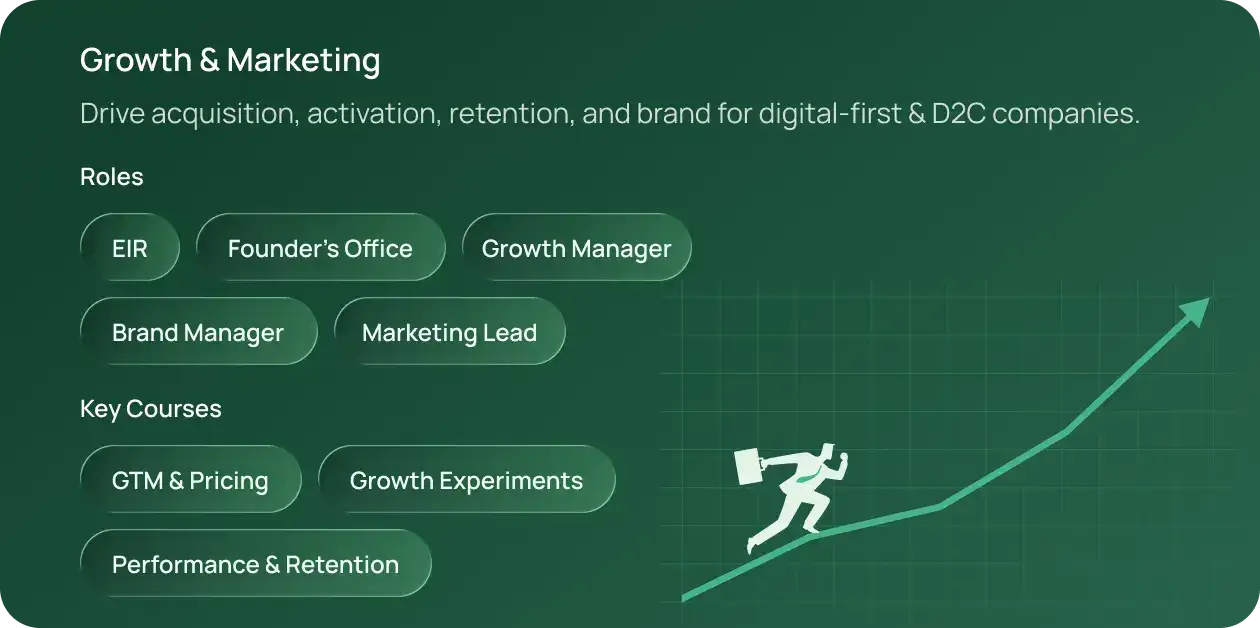 Growth & Marketing

Drive acquisition, activation, retention, and brand for digital-first & D2C companies.

Roles

EIR

Founder's Office

Growth Manager

Brand Manager

Marketing Lead

Key Courses

GTM & Pricing

Growth Experiments

Performance & Retention